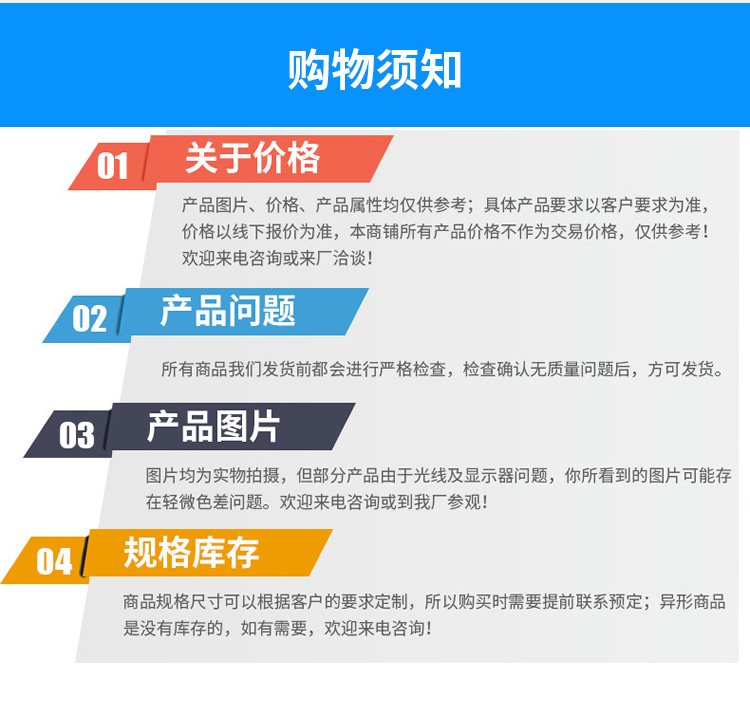 购物须知

01 关于价格

产品图片、价格、产品属性均仅供参考；具体产品要求以客户要求为准，价格以线下报价为准，本商铺所有产品价格不作为交易价格，仅供参考！欢迎来电咨询或来厂洽谈！

02 产品问题

所有商品我们发货前都会进行严格检查，检查确认无质量问题后，方可发货。

03 产品图片

图片均为实物拍摄，但部分产品由于光线及显示器问题，你所看到的图片可能存在轻微色差问题。欢迎来电咨询或到我厂参观！

04 规格库存

商品规格尺寸可以根据客户的要求定制，所以购买时需要提前联系预定；异形商品是没有库存的，如有需要，欢迎来电咨询！